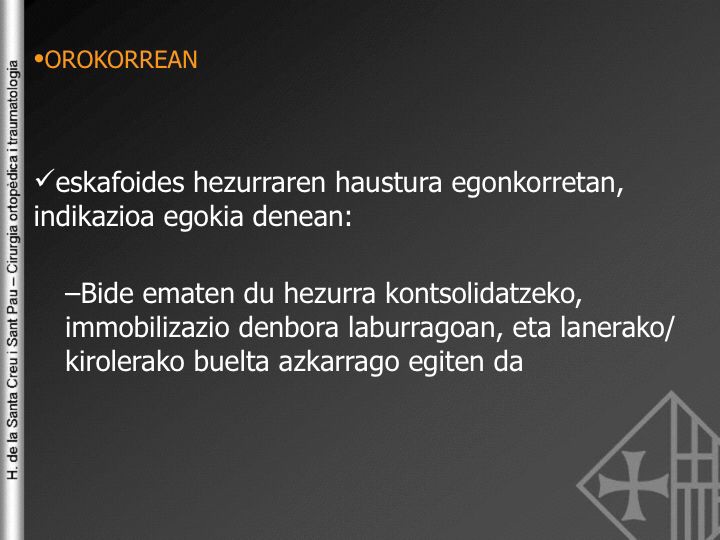 H. de la Santa Creu i Sant Pau – Cirurgia ortopèdica i traumatologia

•OROKORREAN

✓eskafoides hezurraren haustura egonkorretan, indikazioa egokia denean:

–Bide ematen du hezurra kontsolidatzeko, immobilizazio denbora laburragoan, eta lanerako/ kirolerako buelta azkarrago egiten da